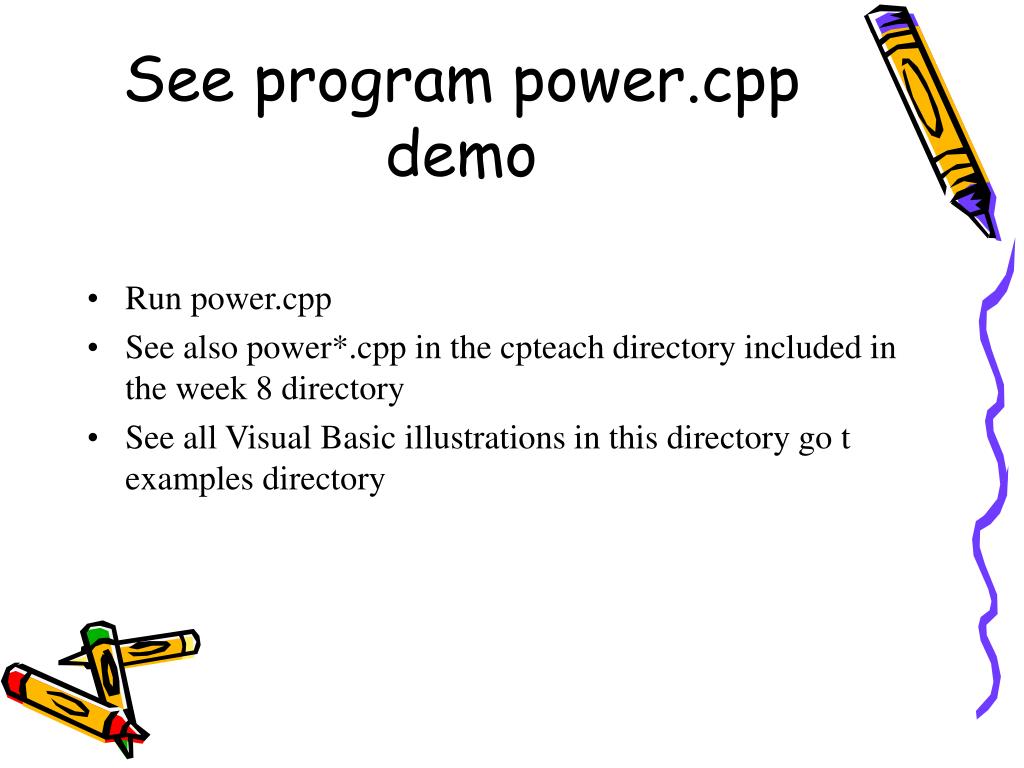 See program power.cpp demo

• Run power.cpp
• See also power*.cpp in the cpteach directory included in the week 8 directory
• See all Visual Basic illustrations in this directory go t examples directory